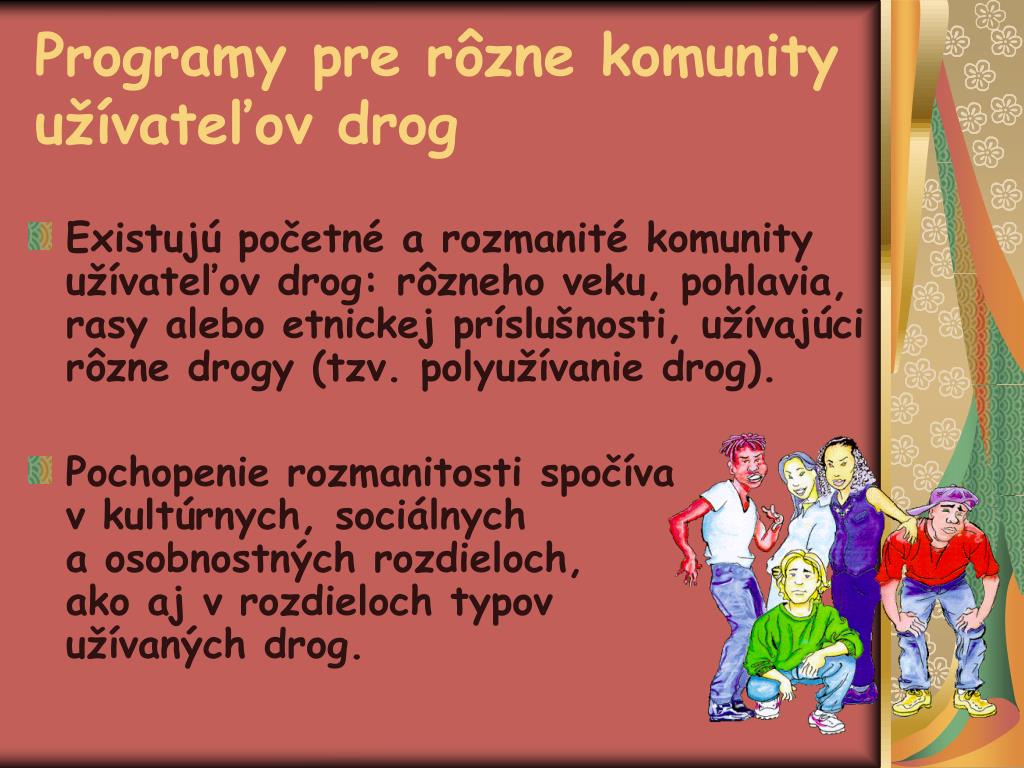 Programy pre rôzne komunity užívateľov drog

Existujú početné a rozmanité komunity užívateľov drog: rôzneho veku, pohlavia, rasy alebo etnickej príslušnosti, užívajúci rôzne drogy (tzv. polyužívanie drog).

Pochopenie rozmanitosti spočíva v kultúrnych, sociálnych a osobnostných rozdieloch, ako aj v rozdieloch typov užívaných drog.